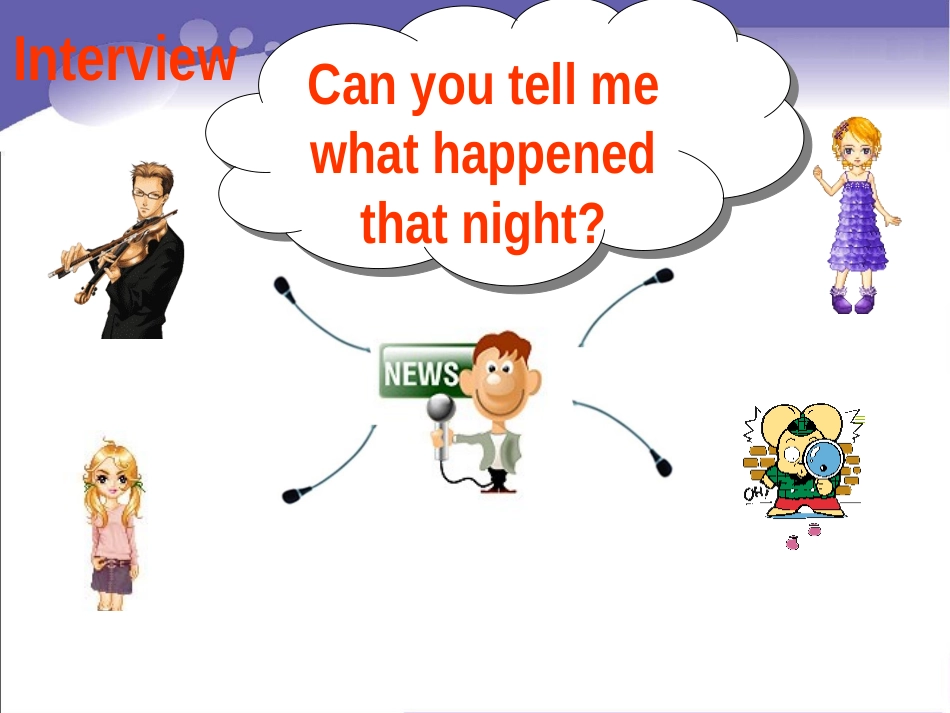 Interview

Can you tell me what happened that night?

NEWS

OH!